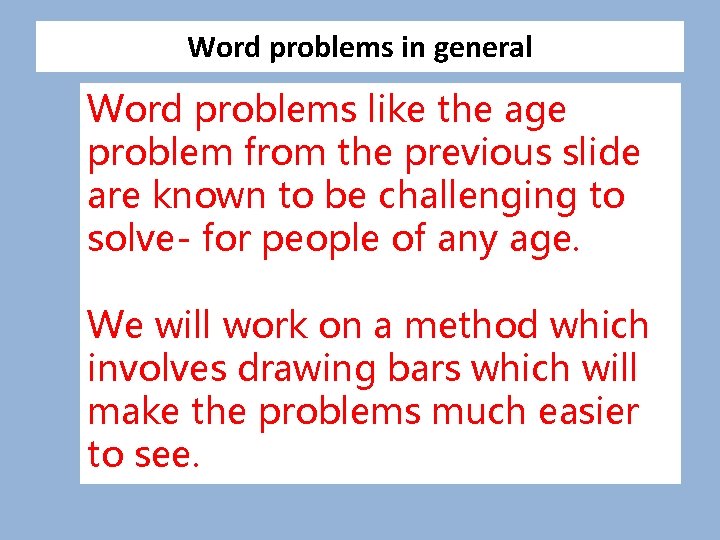 Word problems in general

Word problems like the age problem from the previous slide are known to be challenging to solve- for people of any age.

We will work on a method which involves drawing bars which will make the problems much easier to see.